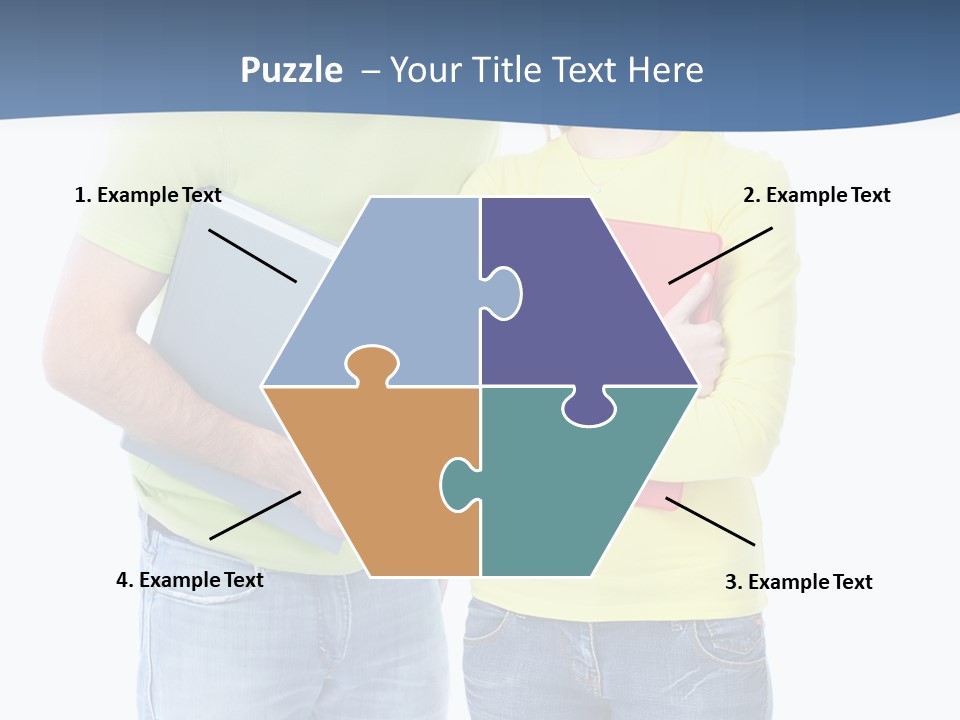 Puzzle – Your Title Text Here

1. Example Text

2. Example Text

4. Example Text

3. Example Text